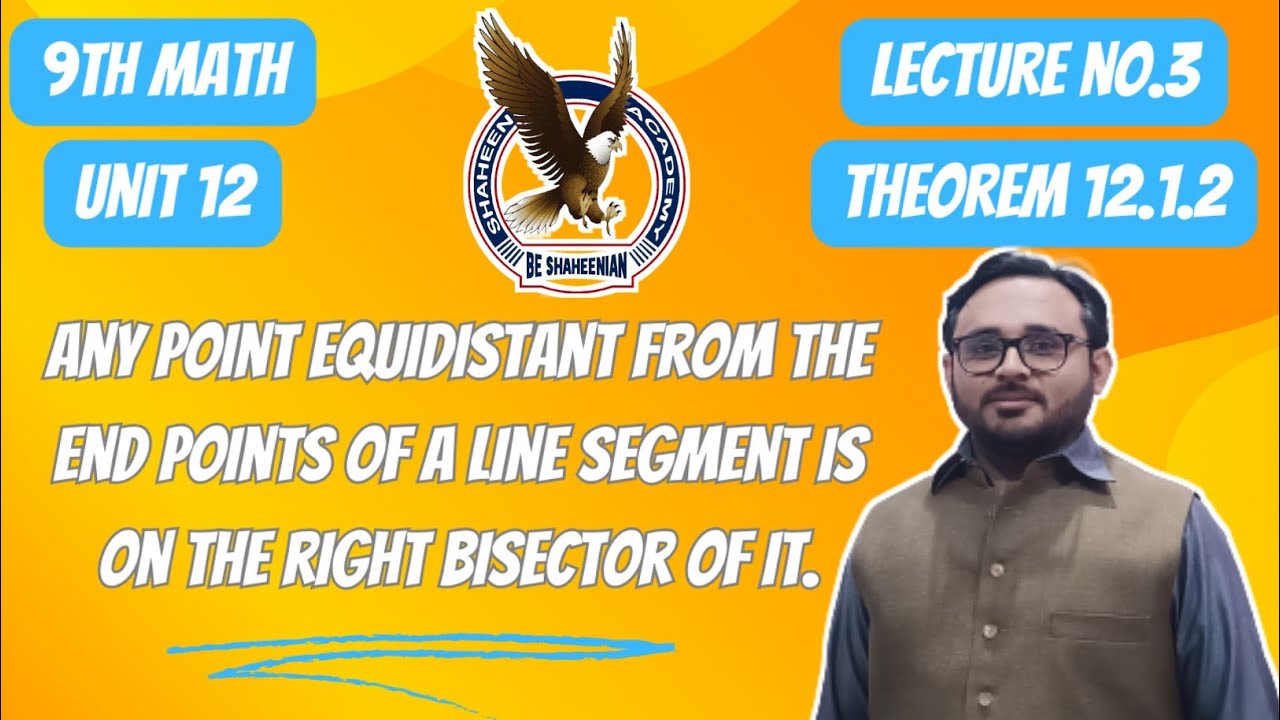 9TH MATH

UNIT 12

SHAHEEN ACADEMY

BE SHAHEENIAN

LECTURE NO.3

THEOREM 12.1.2

ANY POINT EQUIDISTANT FROM THE END POINTS OF A LINE SEGMENT IS ON THE RIGHT BISECTOR OF IT.